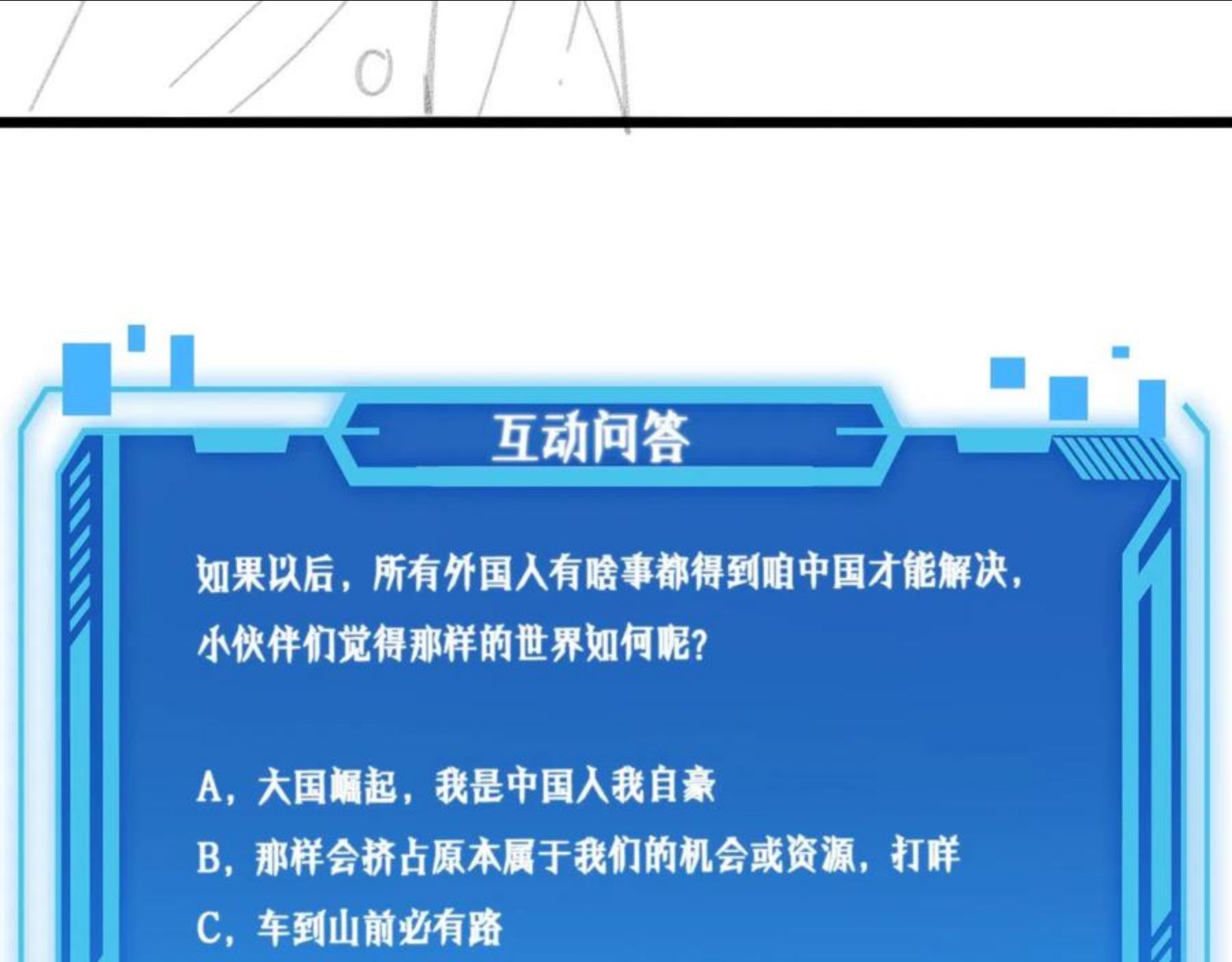 互动问答

如果以后，所有外国人有啥事都得到咱中国才能解决，小伙伴们觉得那样的世界如何呢？

A，大国崛起，我是中国人我自豪
B，那样会挤占原本属于我们的机会或资源，打咩
C，车到山前必有路